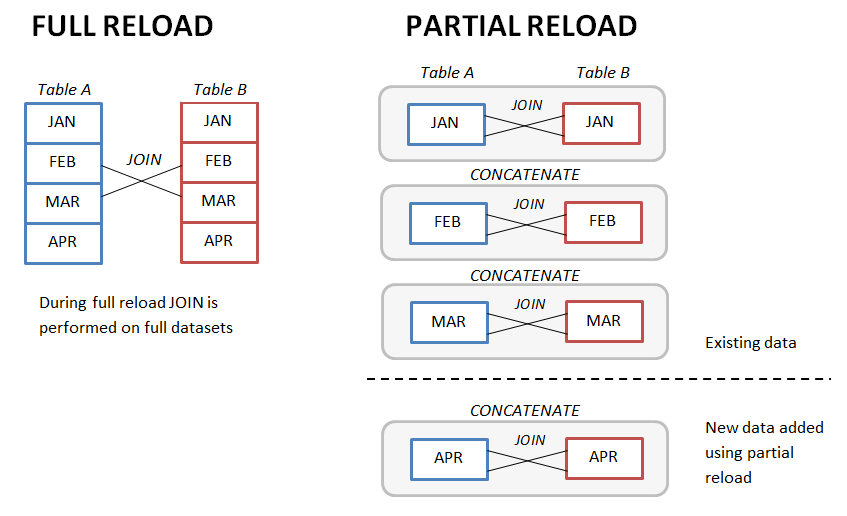 FULL RELOAD

Table A
JAN
FEB
MAR
APR

JOIN

Table B
JAN
FEB
MAR
APR

During full reload JOIN is performed on full datasets

PARTIAL RELOAD

Table A
Table B

JAN
JOIN
JAN

CONCATENATE

FEB
JOIN
FEB

CONCATENATE

MAR
JOIN
MAR

Existing data

CONCATENATE

APR
JOIN
APR

New data added using partial reload